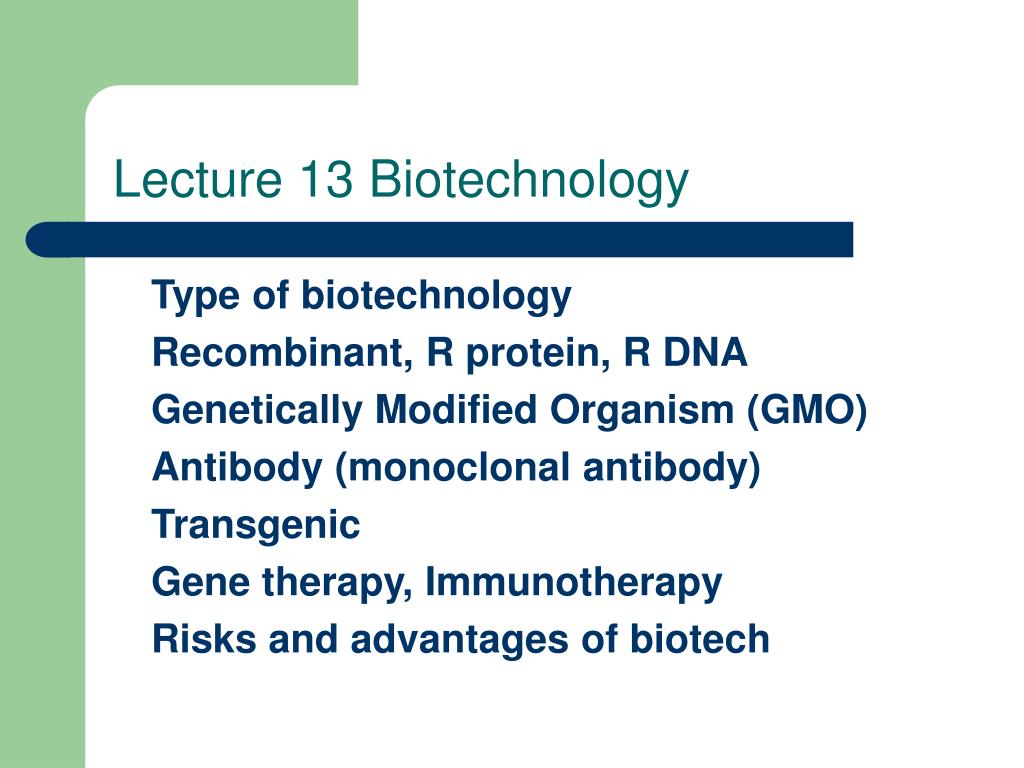 Lecture 13 Biotechnology

Type of biotechnology
Recombinant, R protein, R DNA
Genetically Modified Organism (GMO)
Antibody (monoclonal antibody)
Transgenic
Gene therapy, Immunotherapy
Risks and advantages of biotech